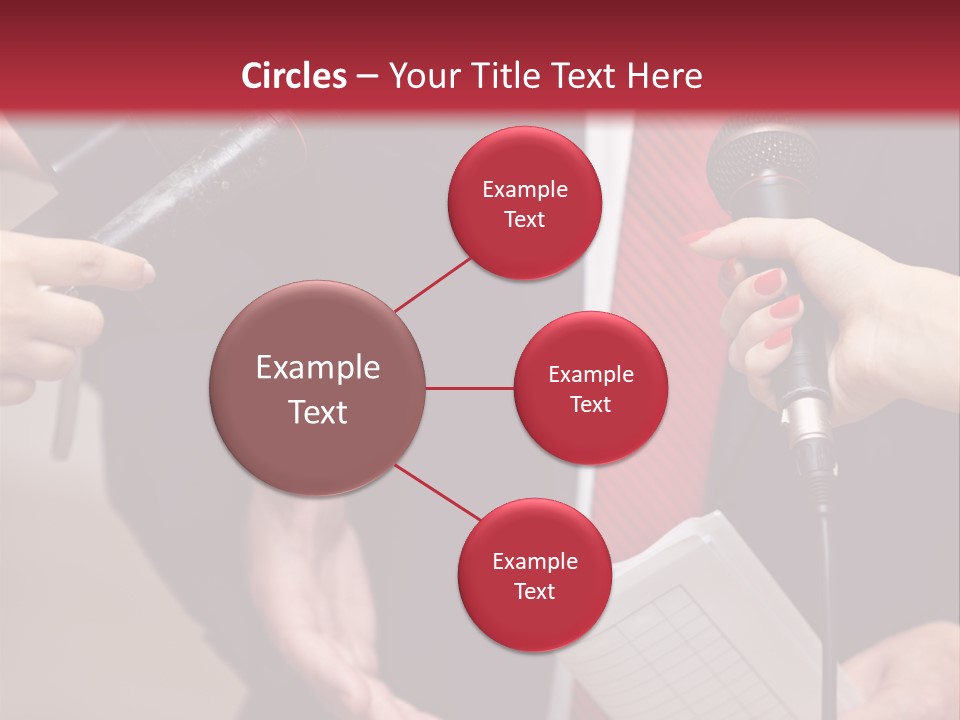 Circles – Your Title Text Here

Example Text

Example Text

Example Text

Example Text